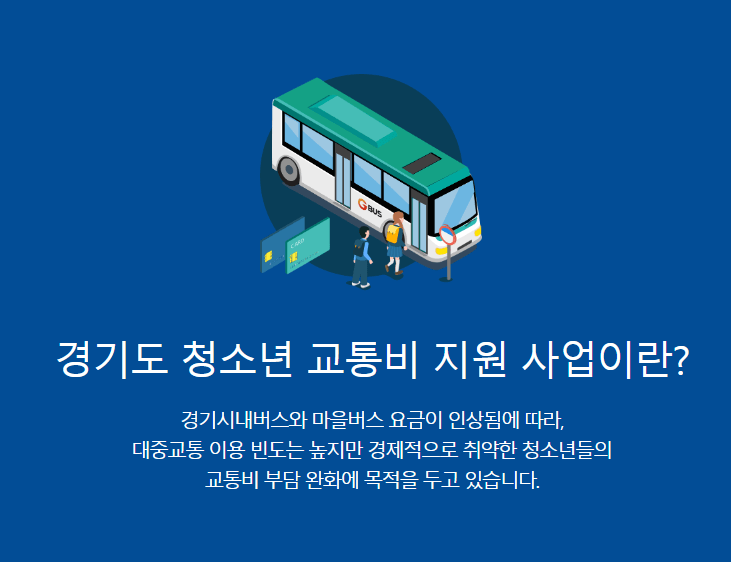 G BUS

CARD

경기도 청소년 교통비 지원 사업이란?

경기시내버스와 마을버스 요금이 인상됨에 따라, 대중교통 이용 빈도는 높지만 경제적으로 취약한 청소년들의 교통비 부담 완화에 목적을 두고 있습니다.